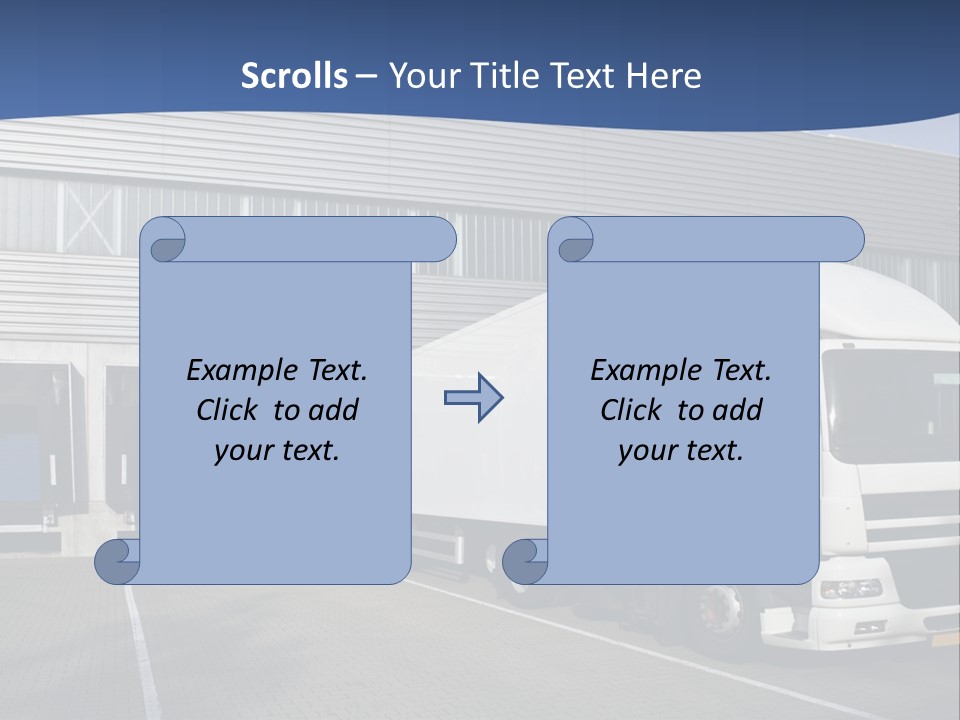 Scrolls – Your Title Text Here

Example Text. Click to add your text.

Example Text. Click to add your text.